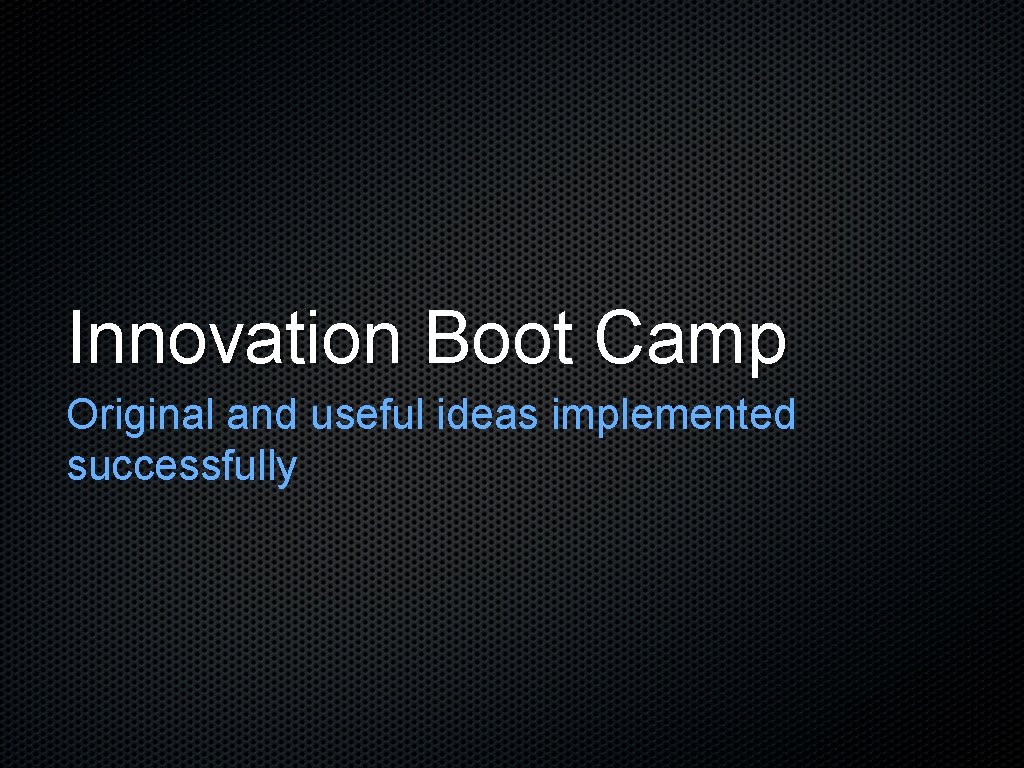 Innovation Boot Camp

Original and useful ideas implemented successfully